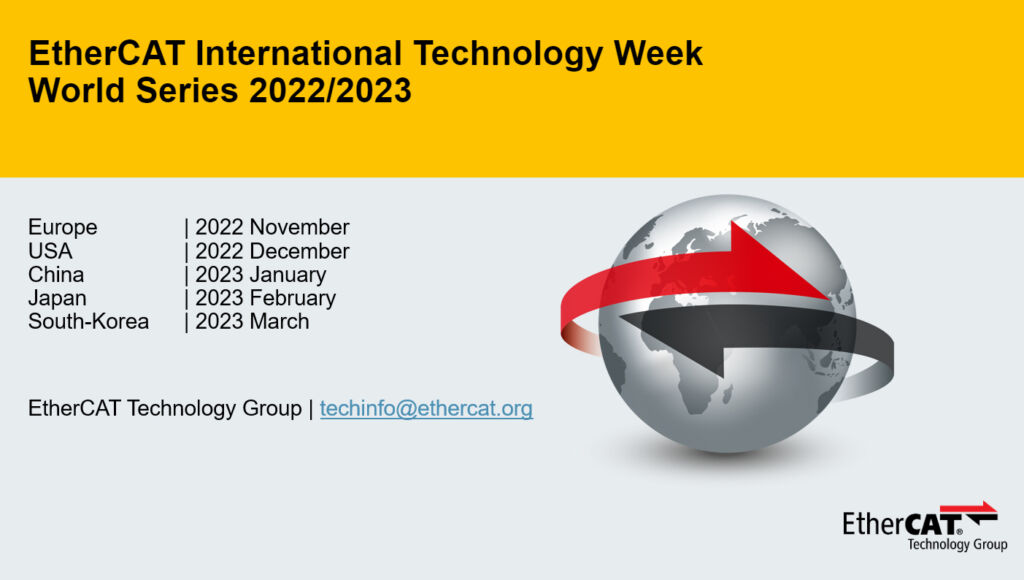 EtherCAT International Technology Week
World Series 2022/2023

Europe | 2022 November
USA | 2022 December
China | 2023 January
Japan | 2023 February
South-Korea | 2023 March

EtherCAT Technology Group | techinfo@ethercat.org

EtherCAT®
Technology Group